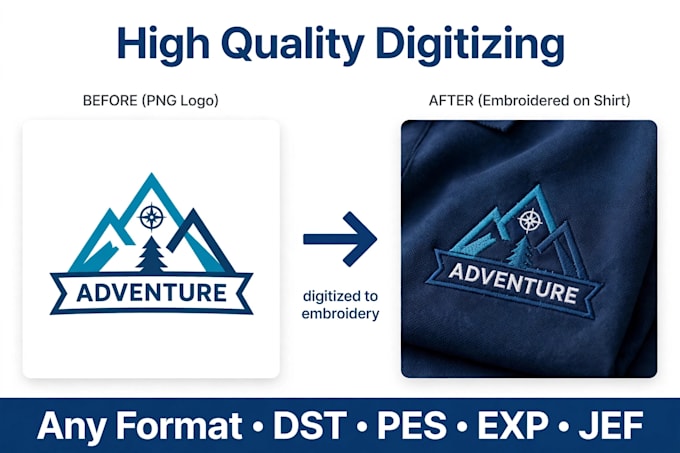 High Quality Digitizing

BEFORE (PNG Logo)

ADVENTURE

digitized to embroidery

AFTER (Embroidered on Shirt)

ADVENTURE

Any Format • DST • PES • EXP • JEF